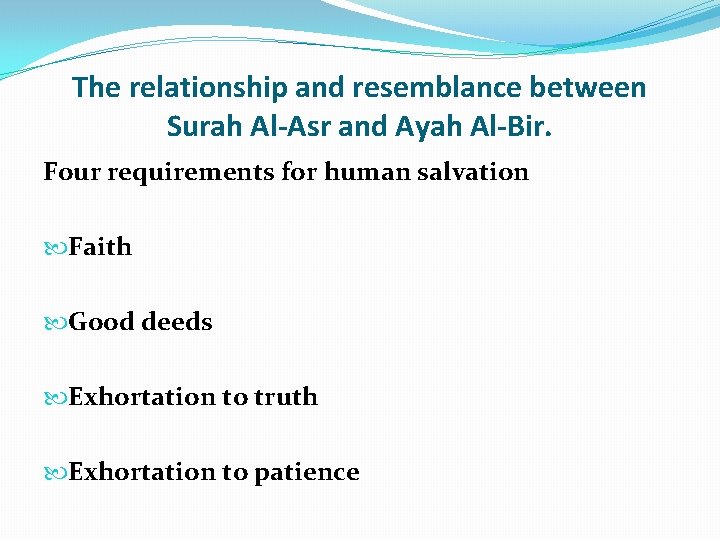 The relationship and resemblance between Surah Al-Asr and Ayah Al-Bir.

Four requirements for human salvation

Faith

Good deeds

Exhortation to truth

Exhortation to patience